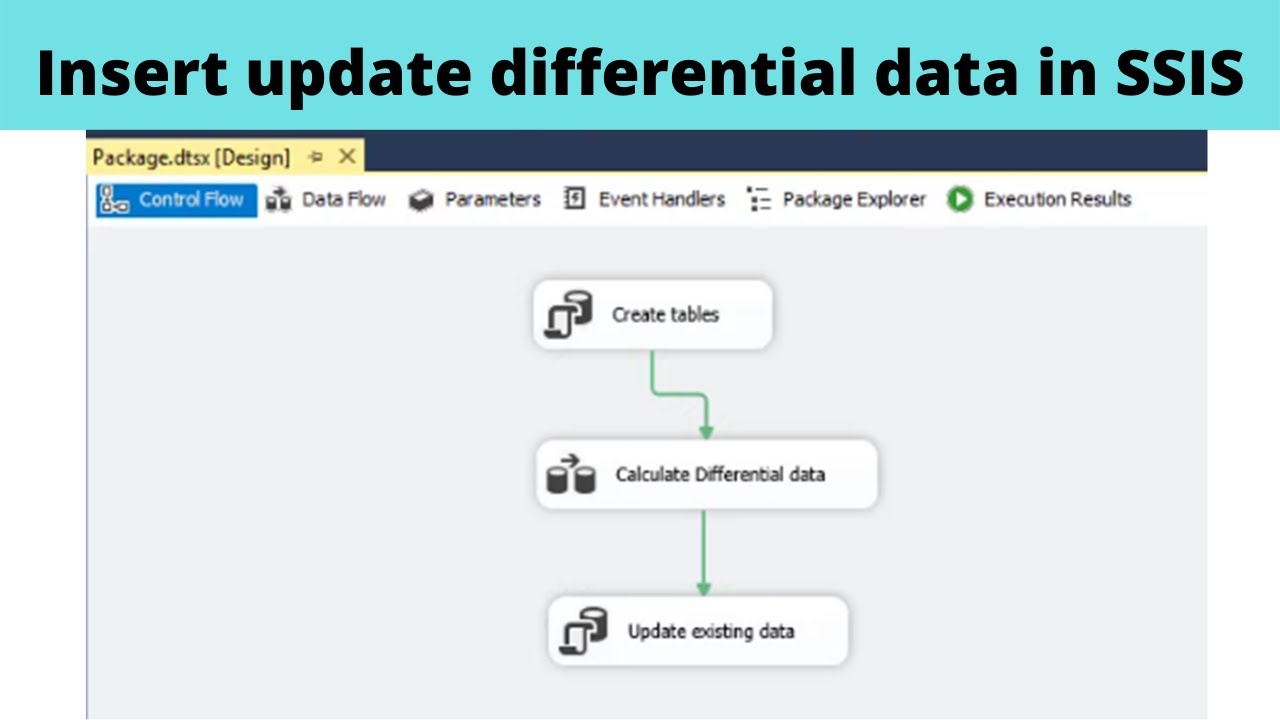 Insert update differential data in SSIS

Package.dtsx [Design]

Control Flow  Data Flow  Parameters  Event Handlers  Package Explorer  Execution Results

Create tables

Calculate Differential data

Update existing data